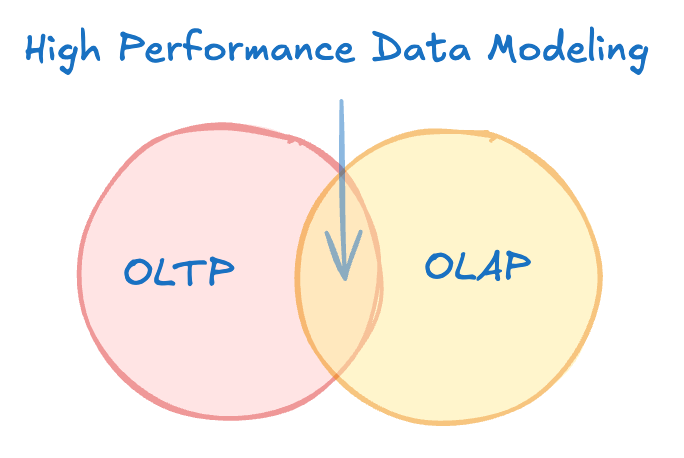 High Performance Data Modeling

OLTP

OLAP